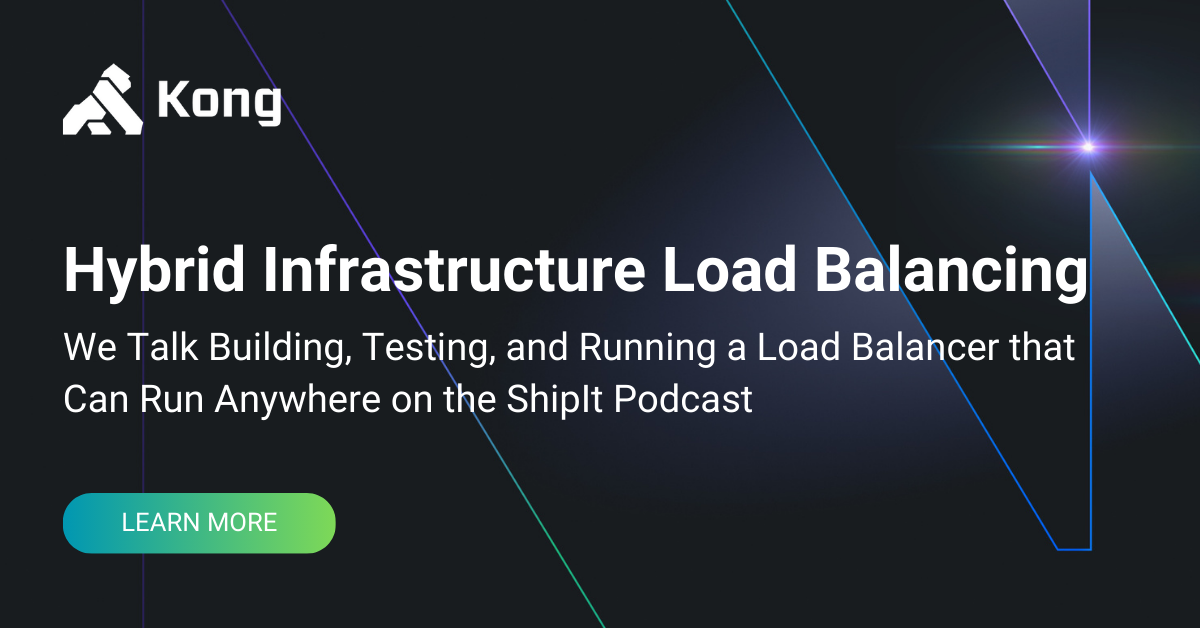 Kong

Hybrid Infrastructure Load Balancing

We Talk Building, Testing, and Running a Load Balancer that Can Run Anywhere on the ShipIt Podcast

LEARN MORE